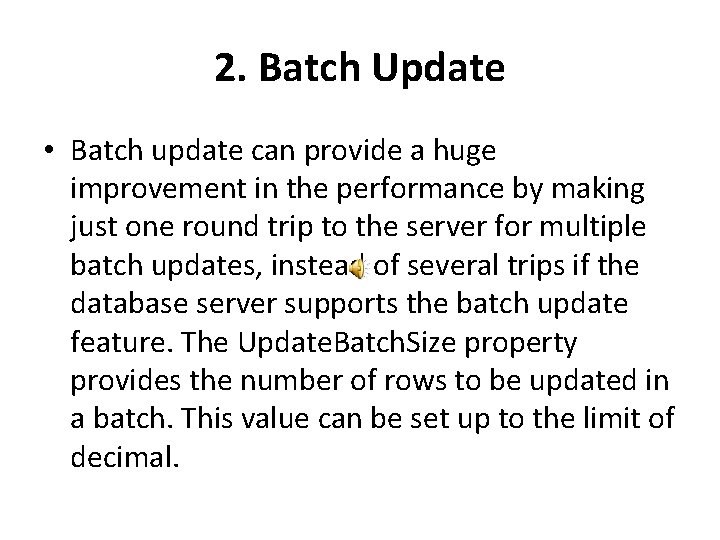 2. Batch Update

• Batch update can provide a huge improvement in the performance by making just one round trip to the server for multiple batch updates, instead of several trips if the database server supports the batch update feature. The UpdateBatchSize property provides the number of rows to be updated in a batch. This value can be set up to the limit of decimal.